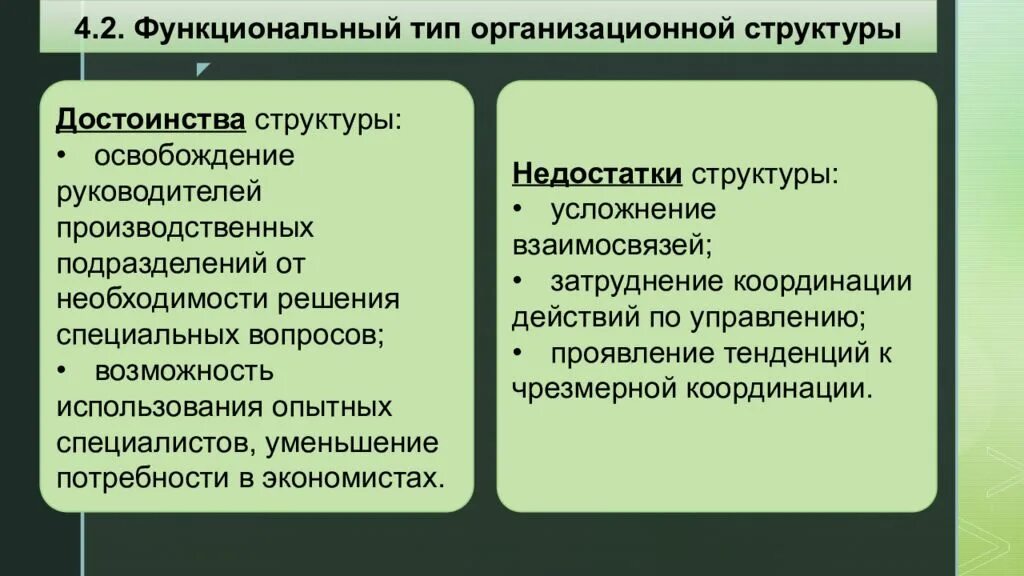 4.2. Функциональный тип организационной структуры

Достоинства структуры:
• освобождение руководителей производственных подразделений от необходимости решения специальных вопросов;
• возможность использования опытных специалистов, уменьшение потребности в экономистах.

Недостатки структуры:
• усложнение взаимосвязей;
• затруднение координации действий по управлению;
• проявление тенденций к чрезмерной координации.